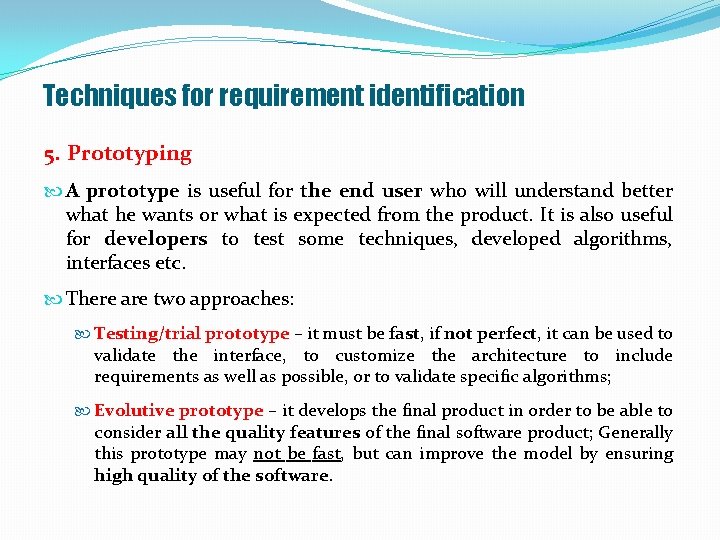 Techniques for requirement identification

5. Prototyping

A prototype is useful for the end user who will understand better what he wants or what is expected from the product. It is also useful for developers to test some techniques, developed algorithms, interfaces etc.

There are two approaches:

Testing/trial prototype – it must be fast, if not perfect, it can be used to validate the interface, to customize the architecture to include requirements as well as possible, or to validate specific algorithms;

Evolutive prototype – it develops the final product in order to be able to consider all the quality features of the final software product; Generally this prototype may not be fast, but can improve the model by ensuring high quality of the software.